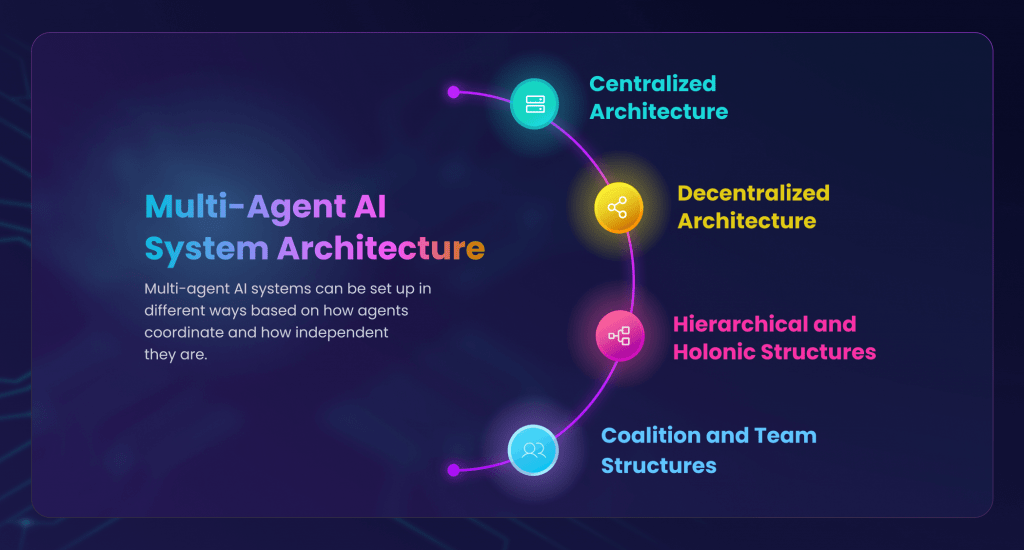 Multi-Agent AI System Architecture

Multi-agent AI systems can be set up in different ways based on how agents coordinate and how independent they are.

Centralized Architecture

Decentralized Architecture

Hierarchical and Holonic Structures

Coalition and Team Structures